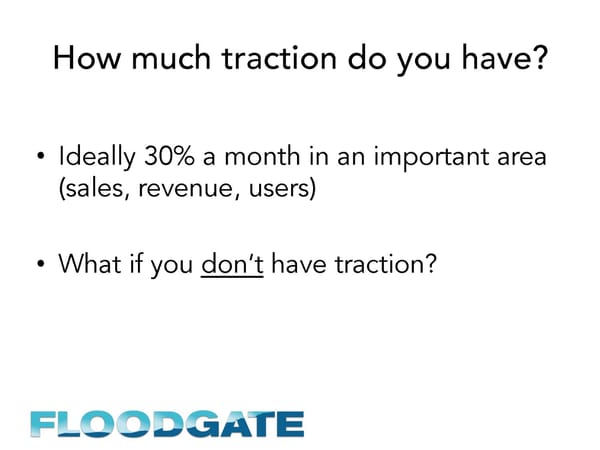 How much traction do you have?

• Ideally 30% a month in an important area (sales, revenue, users)

• What if you don't have traction?

FLOODGATE